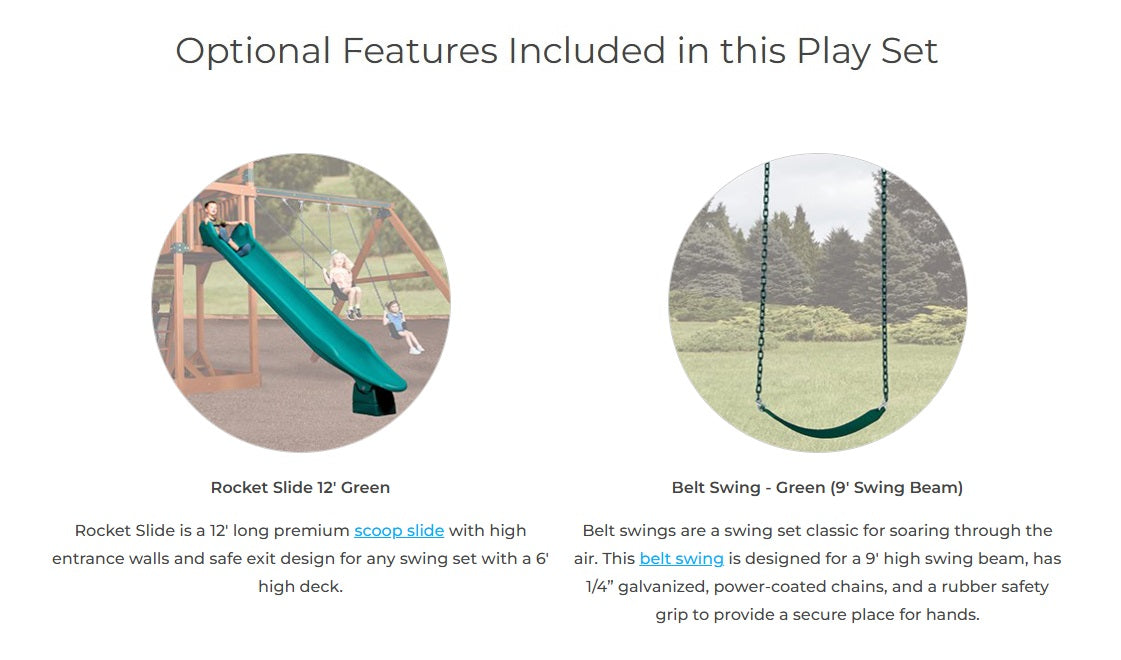 Optional Features Included in this Play Set

Rocket Slide 12' Green

Rocket Slide is a 12' long premium scoop slide with high entrance walls and safe exit design for any swing set with a 6' high deck.

Belt Swing - Green (9' Swing Beam)

Belt swings are a swing set classic for soaring through the air. This belt swing is designed for a 9' high swing beam, has 1/4" galvanized, power-coated chains, and a rubber safety grip to provide a secure place for hands.